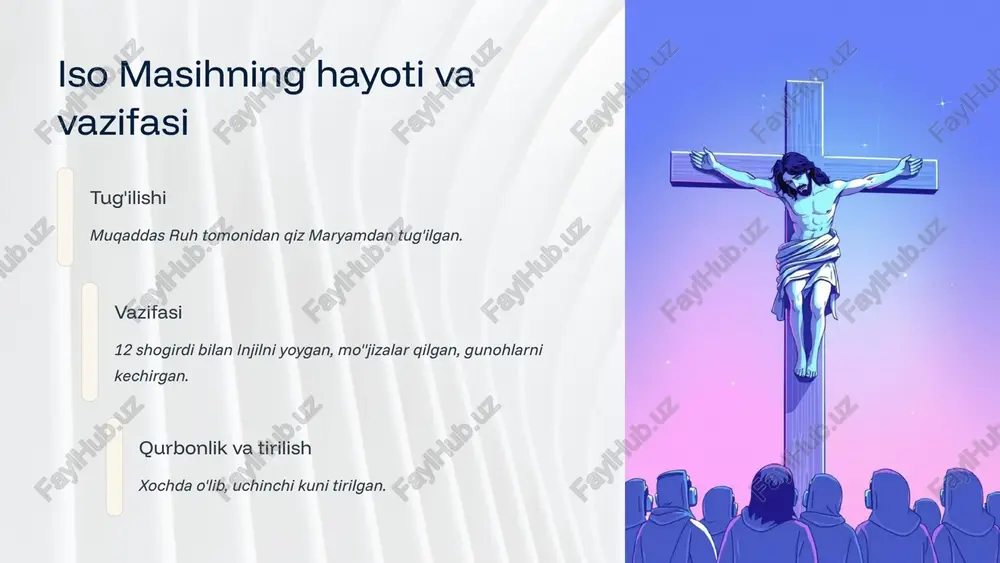 Iso Masihning hayoti va vazifasi

Tug'ilishi

Muqaddas Ruh tomonidan qiz Maryamdan tug'ilgan.

Vazifasi

12 shogirdi bilan Injilni yoygan, mo''jizalar qilgan, gunohlarni kechirgan.

Qurbonlik va tirilish

Xochda o'lib, uchinchi kuni tirilgan.

FaylHub.uz